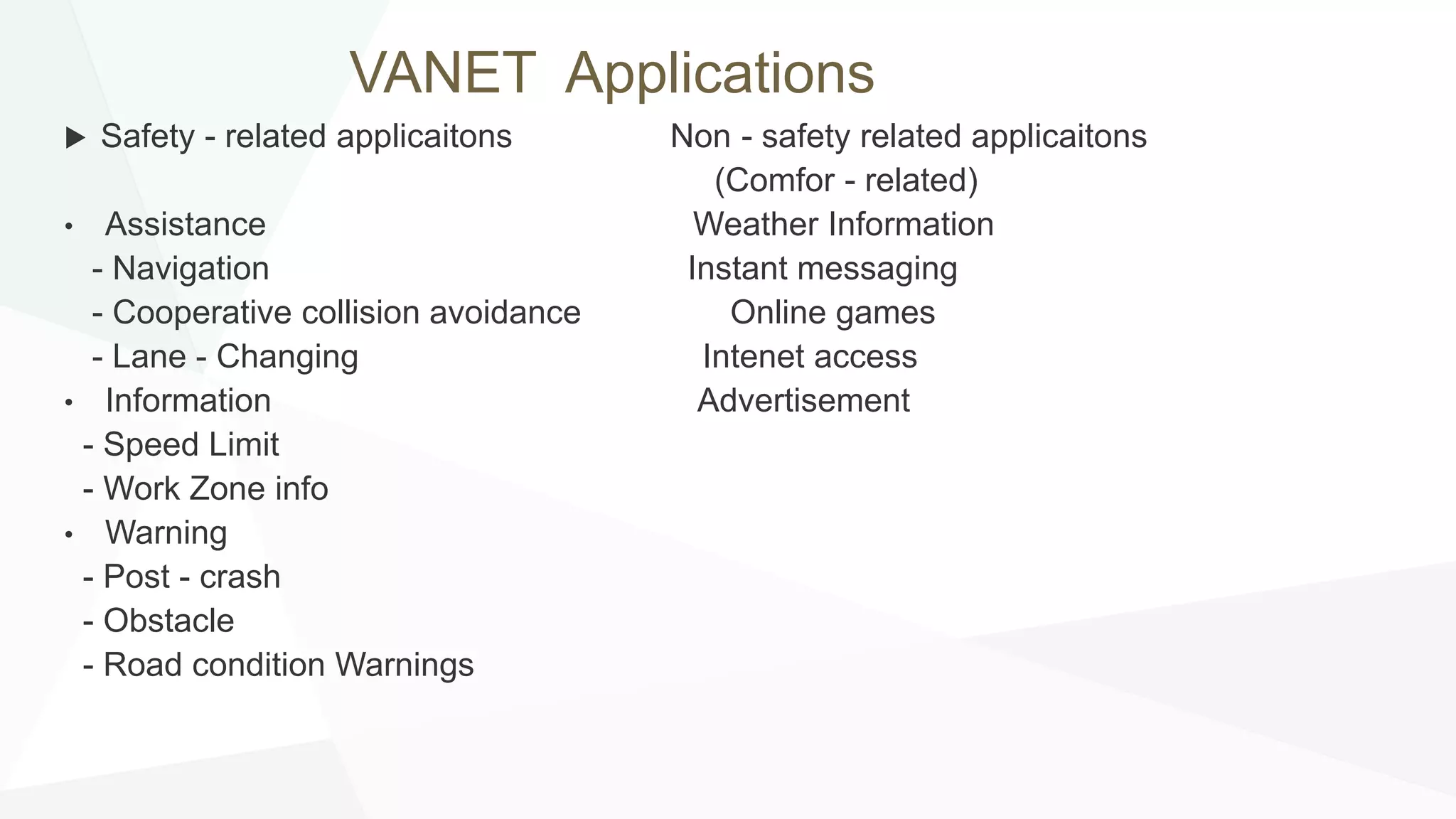 VANET Applications

▶ Safety - related applicaitons

• Assistance
- Navigation
- Cooperative collision avoidance
- Lane - Changing
• Information
- Speed Limit
- Work Zone info
• Warning
- Post - crash
- Obstacle
- Road condition Warnings

Non - safety related applicaitons
(Comfor - related)
Weather Information
Instant messaging
Online games
Intenet access
Advertisement